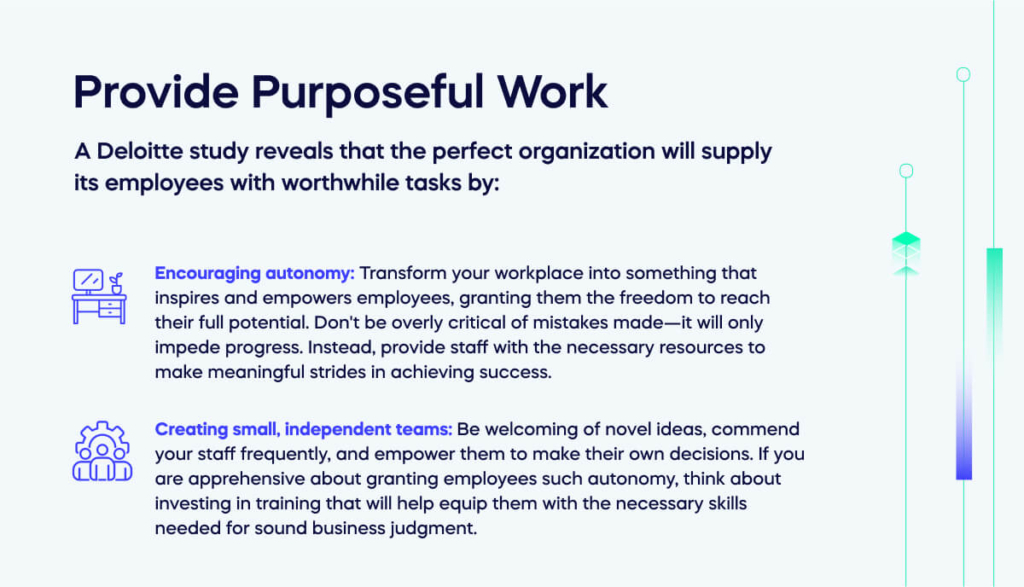 Provide Purposeful Work

A Deloitte study reveals that the perfect organization will supply its employees with worthwhile tasks by:

Encouraging autonomy: Transform your workplace into something that inspires and empowers employees, granting them the freedom to reach their full potential. Don't be overly critical of mistakes made—it will only impede progress. Instead, provide staff with the necessary resources to make meaningful strides in achieving success.

Creating small, independent teams: Be welcoming of novel ideas, commend your staff frequently, and empower them to make their own decisions. If you are apprehensive about granting employees such autonomy, think about investing in training that will help equip them with the necessary skills needed for sound business judgment.